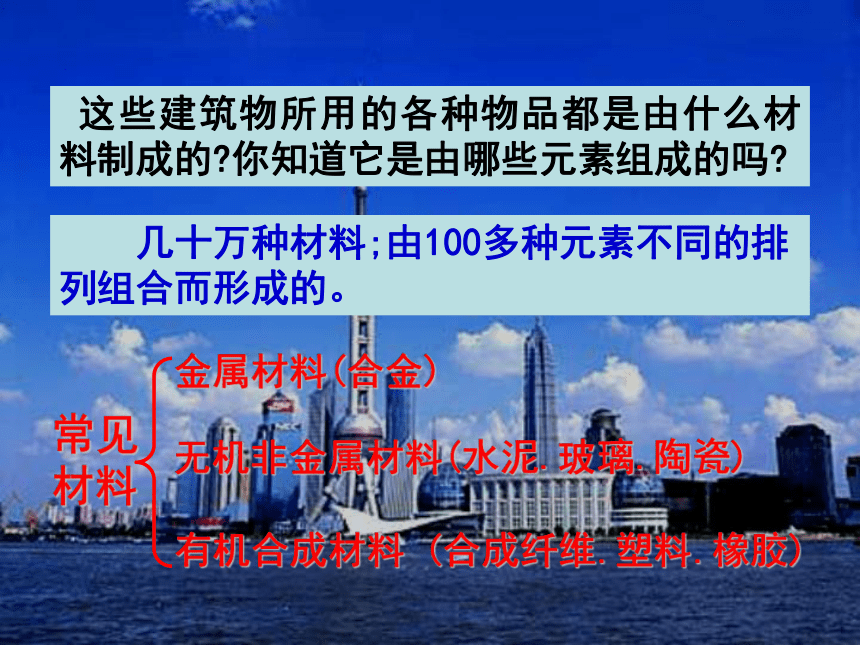 这些建筑物所用的各种物品都是由什么材料制成的?你知道它是由哪些元素组成的吗?

几十万种材料;由100多种元素不同的排列组合而形成的。

常见材料

金属材料(合金)

无机非金属材料(水泥.玻璃.陶瓷)

有机合成材料（合成纤维.塑料.橡胶)